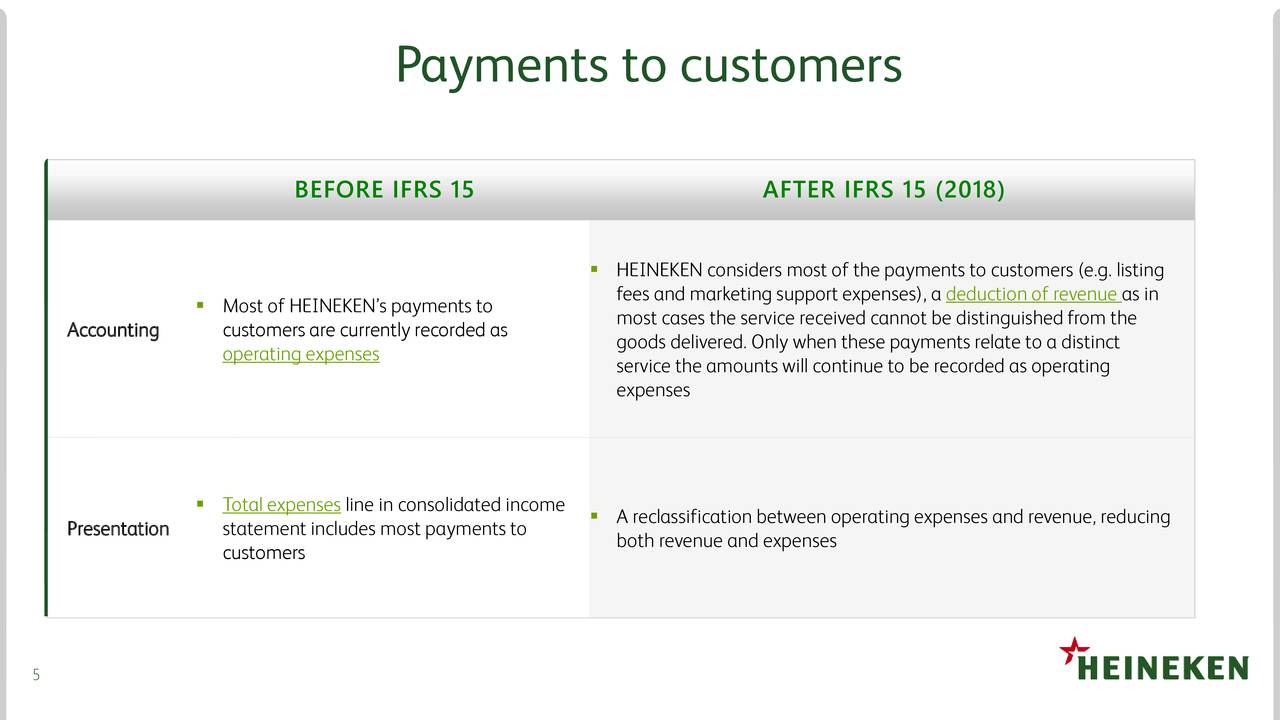 Payments to customers

| | BEFORE IFRS 15 | AFTER IFRS 15 (2018) |
|---|---|---|
| Accounting | ▪ Most of HEINEKEN's payments to customers are currently recorded as operating expenses | ▪ HEINEKEN considers most of the payments to customers (e.g. listing fees and marketing support expenses), a deduction of revenue as in most cases the service received cannot be distinguished from the goods delivered. Only when these payments relate to a distinct service the amounts will continue to be recorded as operating expenses |
| Presentation | ▪ Total expenses line in consolidated income statement includes most payments to customers | ▪ A reclassification between operating expenses and revenue, reducing both revenue and expenses |

5

HEINEKEN